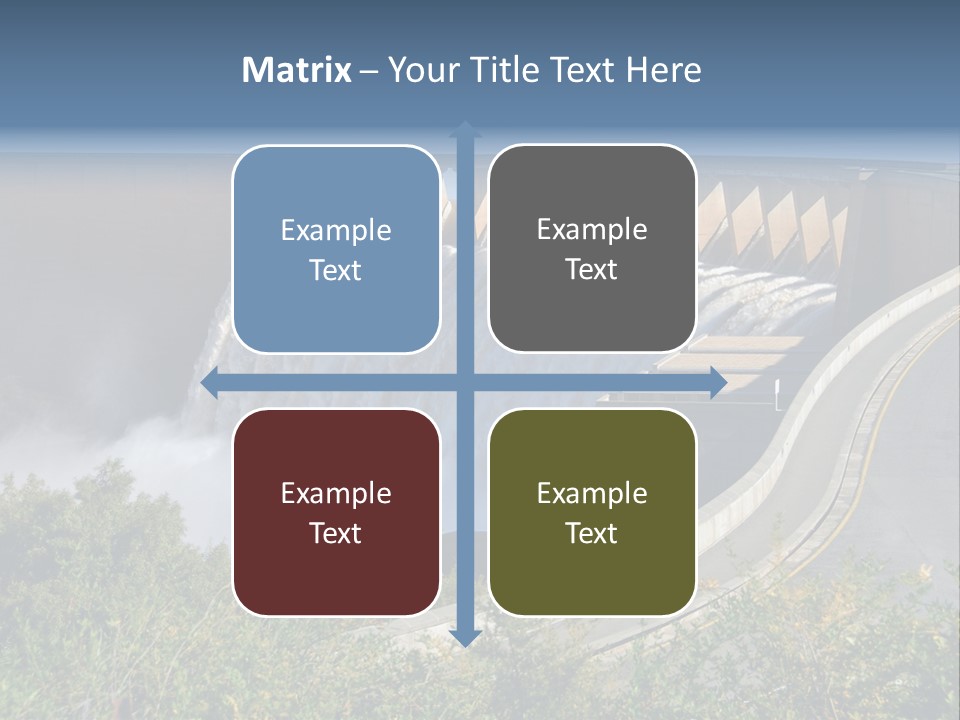 Matrix – Your Title Text Here

Example Text

Example Text

Example Text

Example Text